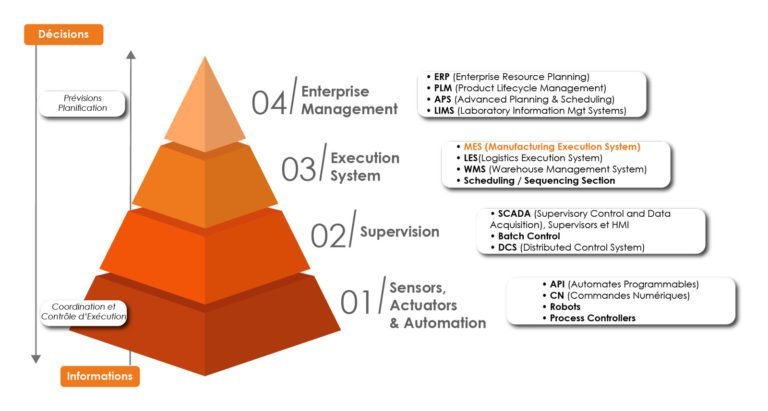 Décisions

Prévisions Planification

Coordination et Contrôle d'Exécution

Informations

04/ Enterprise Management

• ERP (Enterprise Resource Planning)
• PLM (Product Lifecycle Management)
• APS (Advanced Planning & Scheduling)
• LIMS (Laboratory Information Mgt Systems)

03/ Execution System

• MES (Manufacturing Execution System)
• LES(Logistics Execution System)
• WMS (Warehouse Management System)
• Scheduling / Sequencing Section

02/ Supervision

• SCADA (Supervisory Control and Data Acquisition), Supervisors et HMI
• Batch Control
• DCS (Distributed Control System)

01/ Sensors, Actuators & Automation

• API (Automates Programmables)
• CN (Commandes Numériques)
• Robots
• Process Controllers